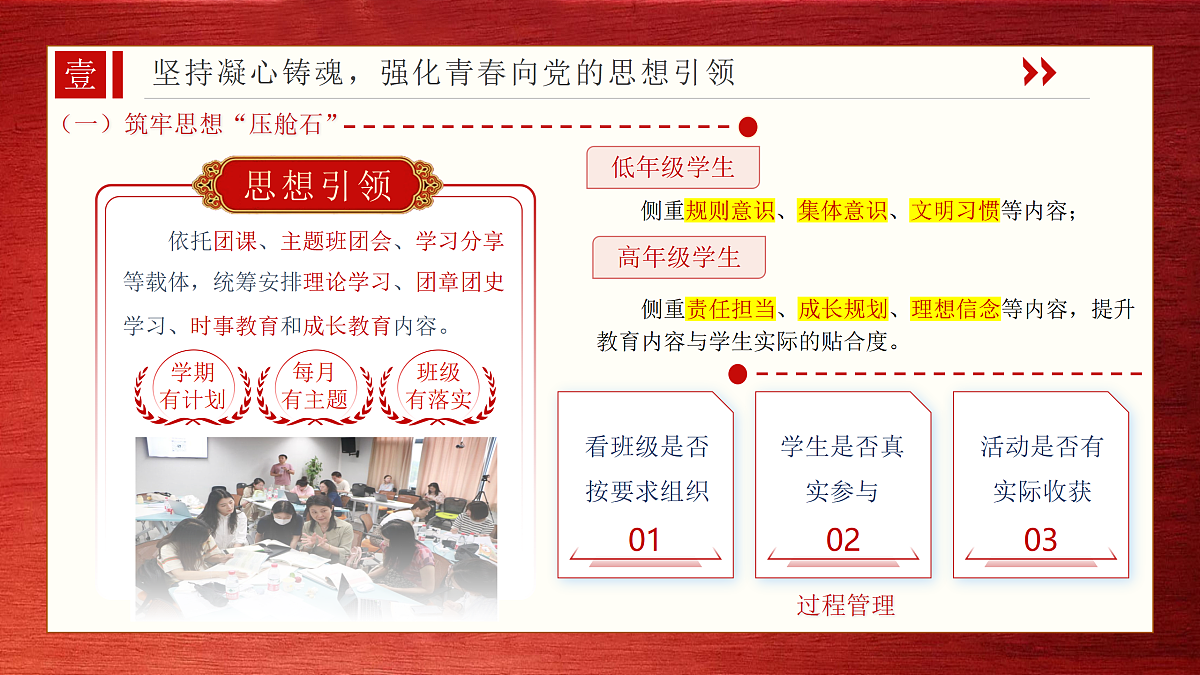 壹 坚持凝心铸魂，强化青春向党的思想引领

（一）筑牢思想“压舱石”

思想引领

依托团课、主题班团会、学习分享等载体，统筹安排理论学习、团章团史学习、时事教育和成长教育内容。

学期有计划

每月有主题

班级有落实

低年级学生

侧重规则意识、集体意识、文明习惯等内容；

高年级学生

侧重责任担当、成长规划、理想信念等内容，提升教育内容与学生实际的贴合度。

看班级是否按要求组织 01

学生是否真实参与 02

活动是否有实际收获 03

过程管理